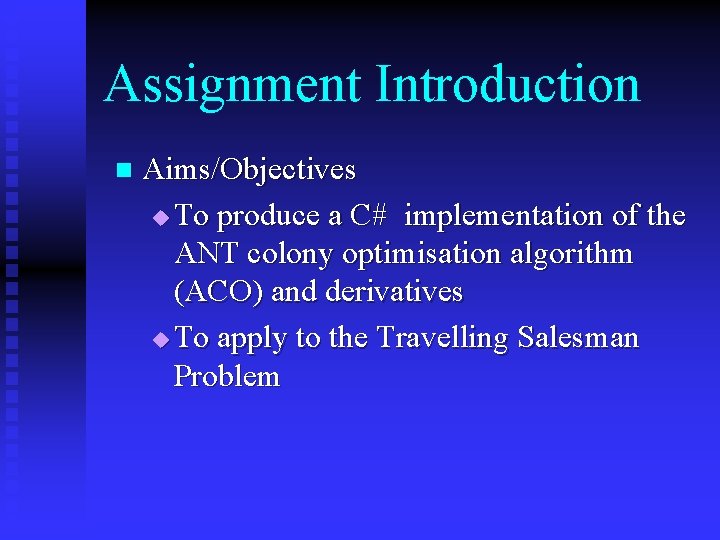 Assignment Introduction

Aims/Objectives

To produce a C# implementation of the ANT colony optimisation algorithm (ACO) and derivatives

To apply to the Travelling Salesman Problem